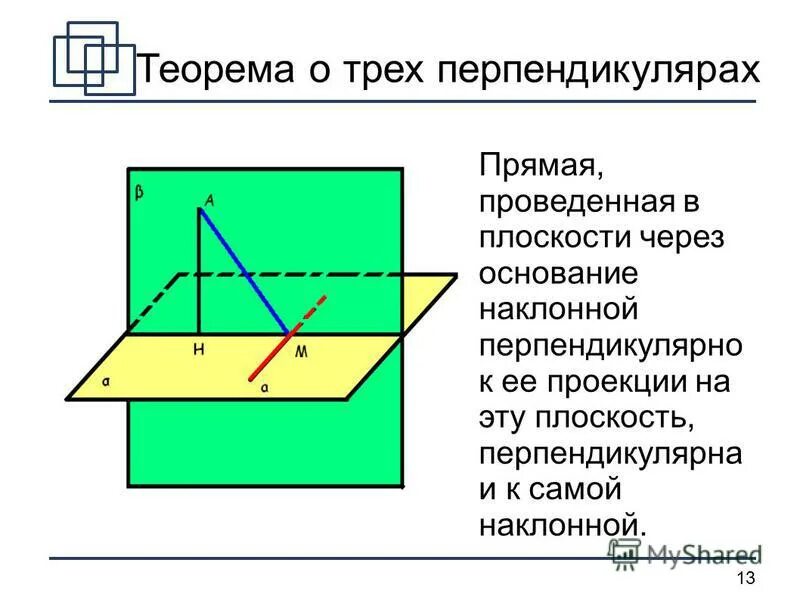 Теорема о трех перпендикулярах

β

A

H

M

α

a

Прямая, проведенная в плоскости через основание наклонной перпендикулярно к ее проекции на эту плоскость, перпендикулярна и к самой наклонной.

MyShared

13